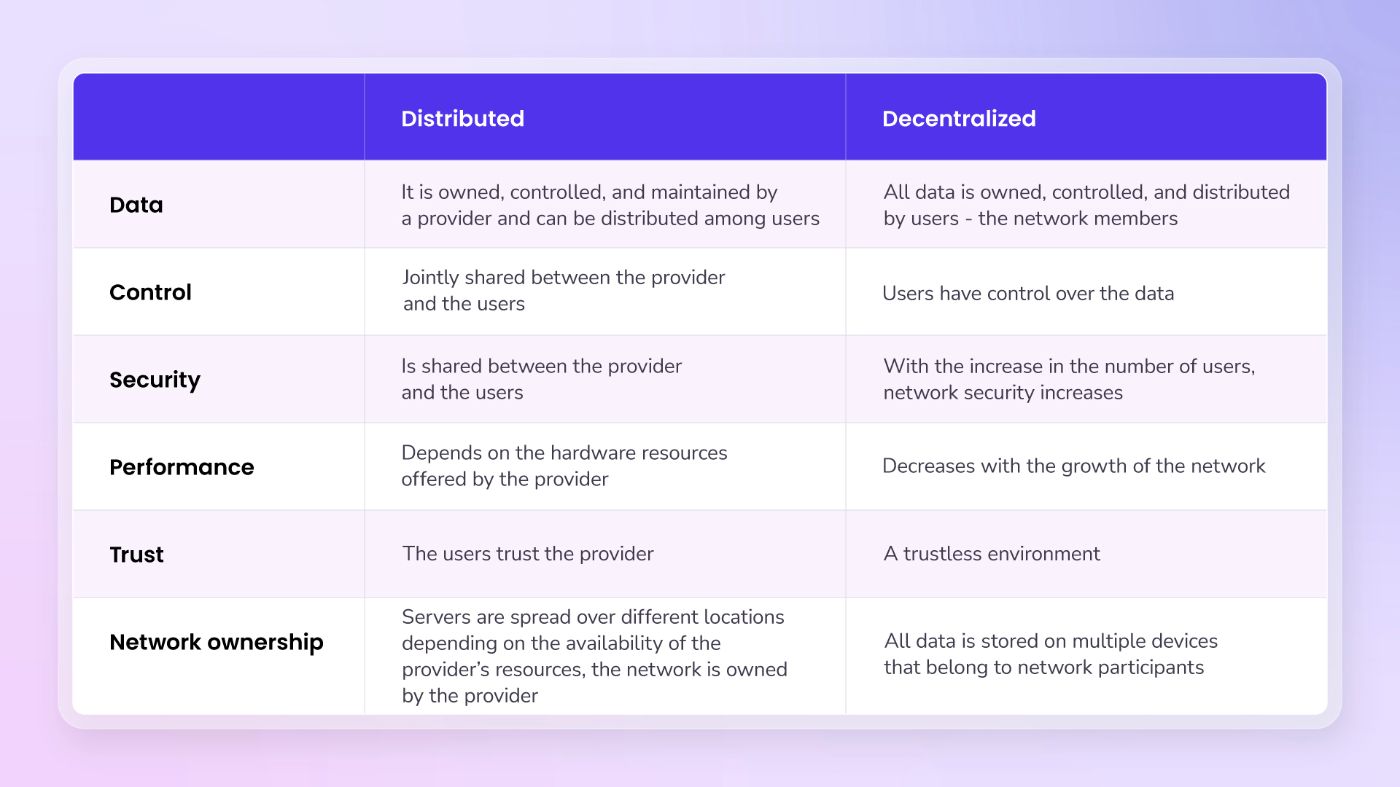 | | Distributed | Decentralized |
|---|---|---|
| Data | It is owned, controlled, and maintained by a provider and can be distributed among users | All data is owned, controlled, and distributed by users - the network members |
| Control | Jointly shared between the provider and the users | Users have control over the data |
| Security | Is shared between the provider and the users | With the increase in the number of users, network security increases |
| Performance | Depends on the hardware resources offered by the provider | Decreases with the growth of the network |
| Trust | The users trust the provider | A trustless environment |
| Network ownership | Servers are spread over different locations depending on the availability of the provider's resources, the network is owned by the provider | All data is stored on multiple devices that belong to network participants |